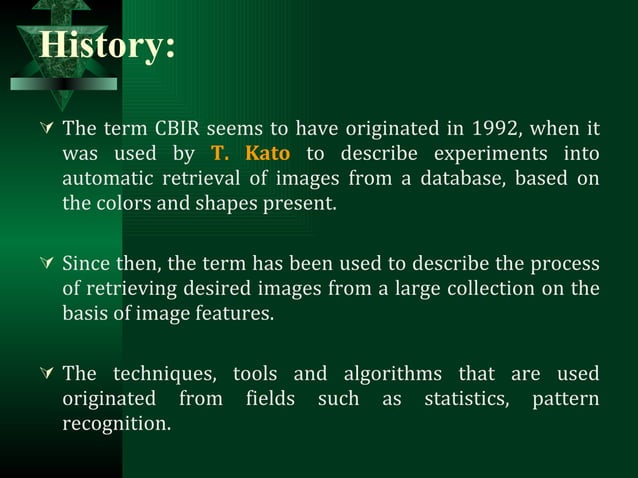 History:

The term CBIR seems to have originated in 1992, when it was used by T. Kato to describe experiments into automatic retrieval of images from a database, based on the colors and shapes present.

Since then, the term has been used to describe the process of retrieving desired images from a large collection on the basis of image features.

The techniques, tools and algorithms that are used originated from fields such as statistics, pattern recognition.